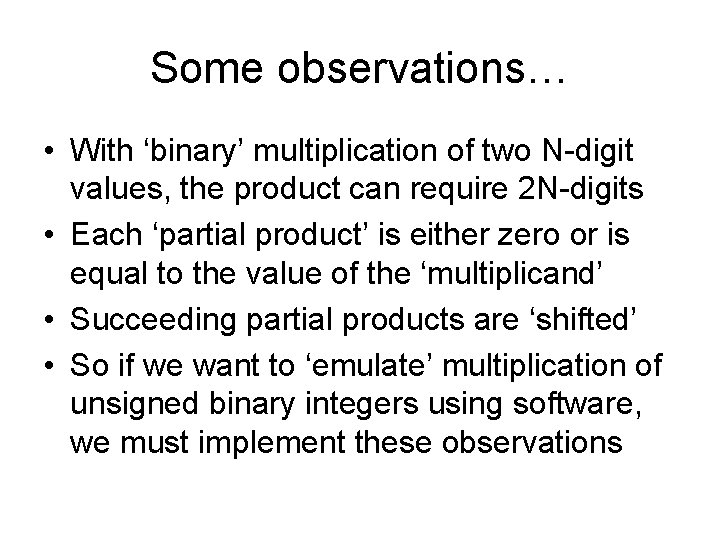 Some observations…

• With ‘binary’ multiplication of two N-digit values, the product can require 2N-digits

• Each ‘partial product’ is either zero or is equal to the value of the ‘multiplicand’

• Succeeding partial products are ‘shifted’

• So if we want to ‘emulate’ multiplication of unsigned binary integers using software, we must implement these observations